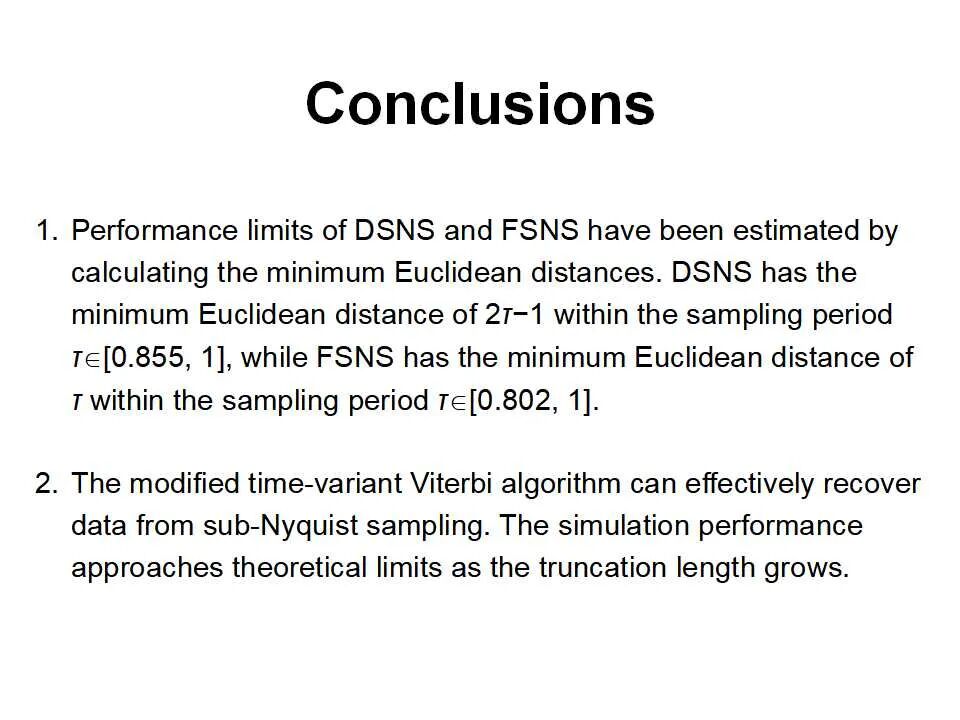 Conclusions

1. Performance limits of DSNS and FSNS have been estimated by calculating the minimum Euclidean distances. DSNS has the minimum Euclidean distance of $2\tau-1$ within the sampling period $\tau\in[0.855, 1]$, while FSNS has the minimum Euclidean distance of $\tau$ within the sampling period $\tau\in[0.802, 1]$.

2. The modified time-variant Viterbi algorithm can effectively recover data from sub-Nyquist sampling. The simulation performance approaches theoretical limits as the truncation length grows.